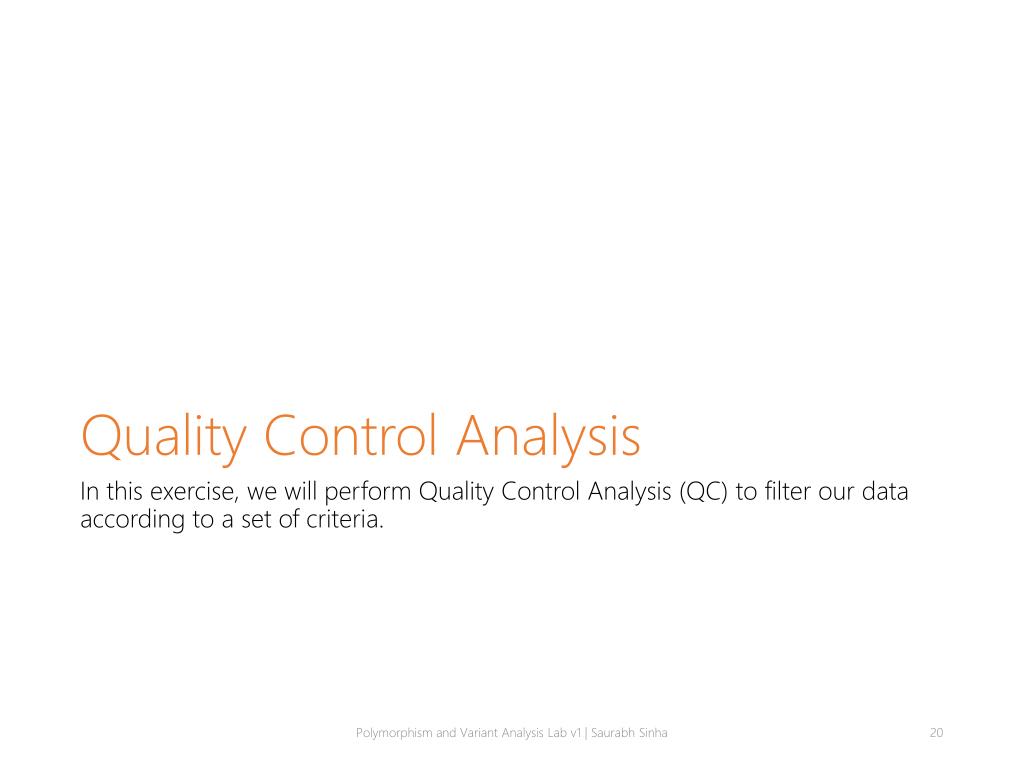 Quality Control Analysis

In this exercise, we will perform Quality Control Analysis (QC) to filter our data according to a set of criteria.

Polymorphism and Variant Analysis Lab v1 | Saurabh Sinha

20